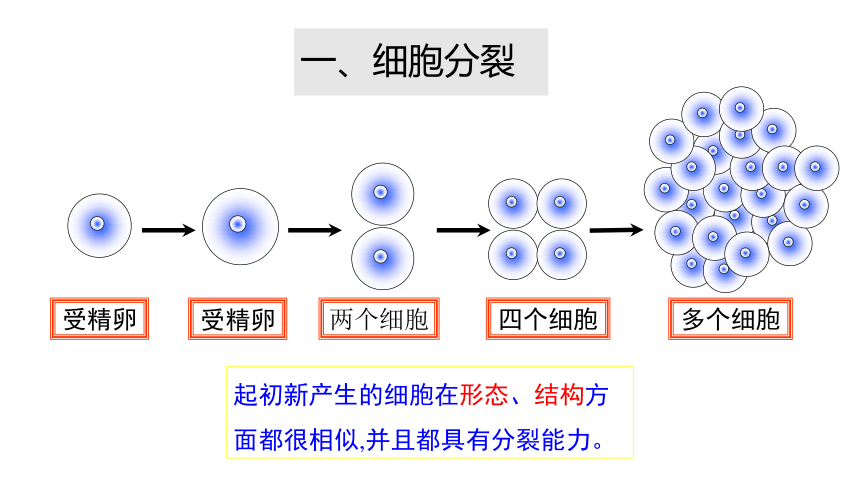 一、细胞分裂

受精卵

受精卵

两个细胞

四个细胞

多个细胞

起初新产生的细胞在形态、结构方面都很相似,并且都具有分裂能力。